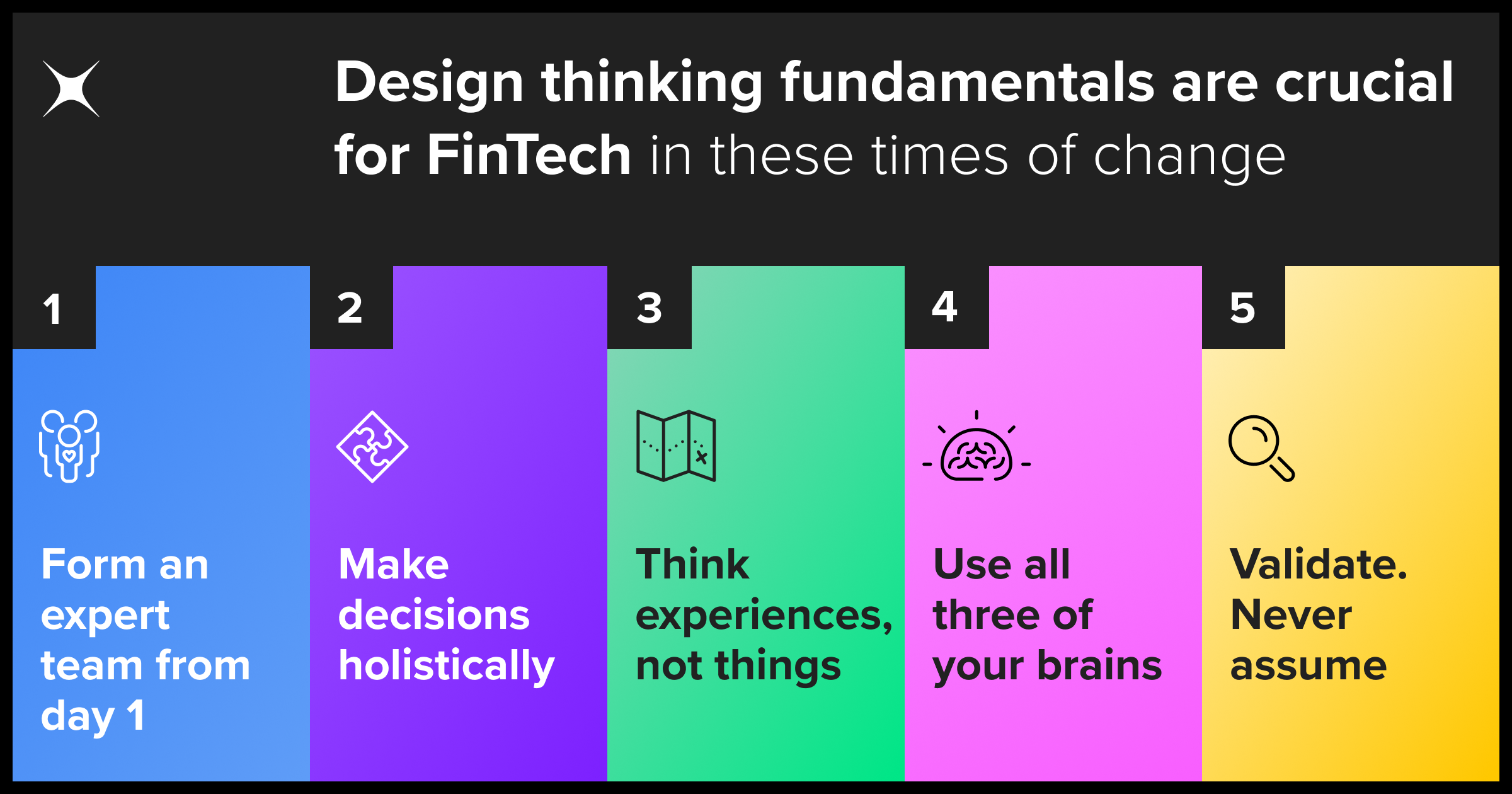 Design thinking fundamentals are crucial for FinTech in these times of change

1

Form an expert team from day 1

2

Make decisions holistically

3

Think experiences, not things

4

Use all three of your brains

5

Validate. Never assume